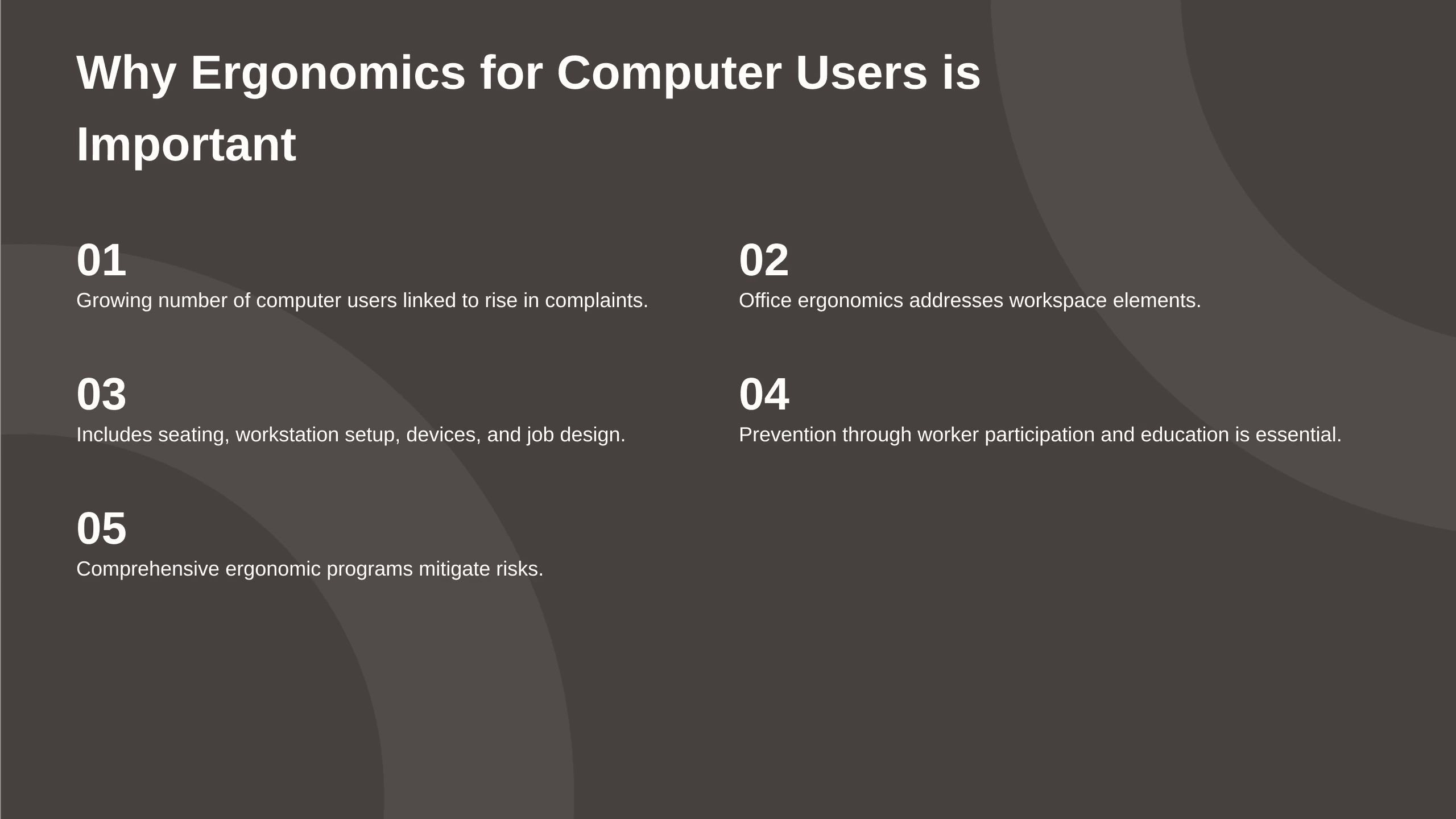 Why Ergonomics for Computer Users is Important

01
Growing number of computer users linked to rise in complaints.

02
Office ergonomics addresses workspace elements.

03
Includes seating, workstation setup, devices, and job design.

04
Prevention through worker participation and education is essential.

05
Comprehensive ergonomic programs mitigate risks.